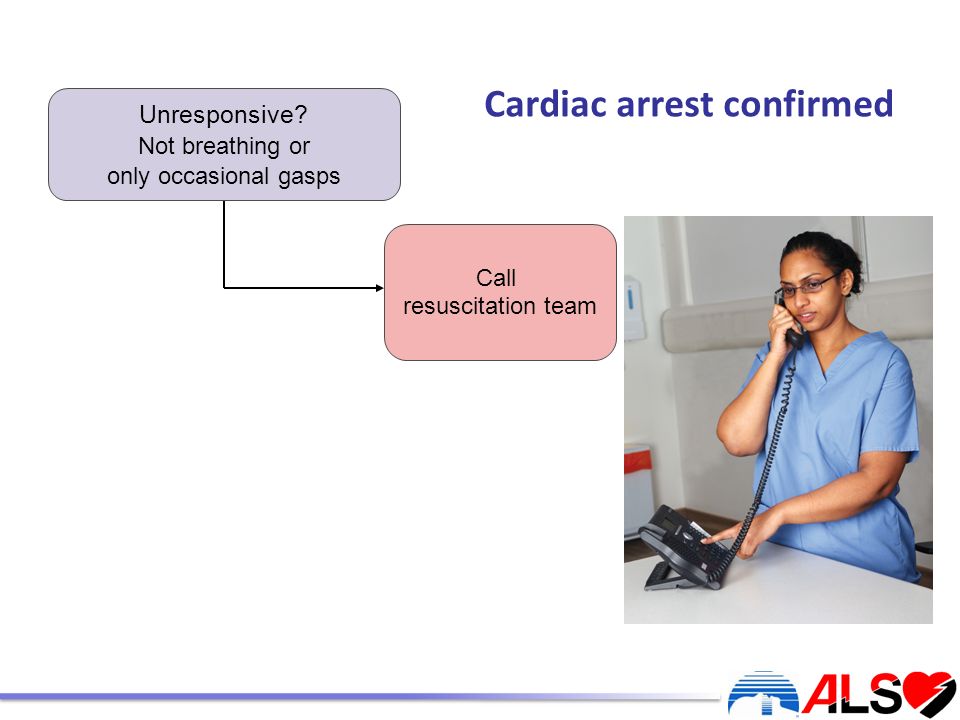 Cardiac arrest confirmed

Unresponsive?
Not breathing or
only occasional gasps

Call
resuscitation team

ALS